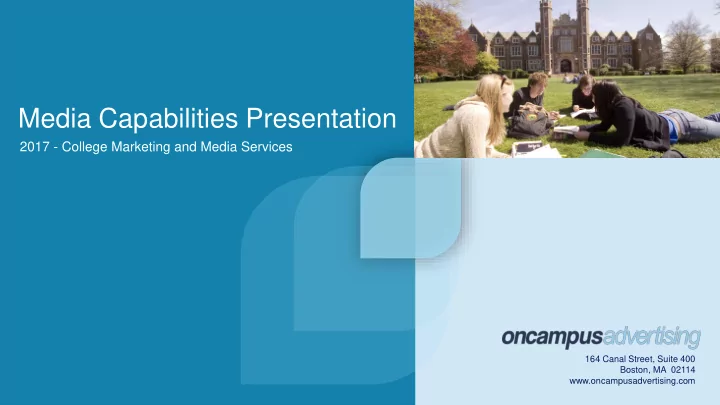 Media Capabilities Presentation

2017 - College Marketing and Media Services

oncampusadvertising

164 Canal Street, Suite 400
Boston, MA 02114
www.oncampusadvertising.com